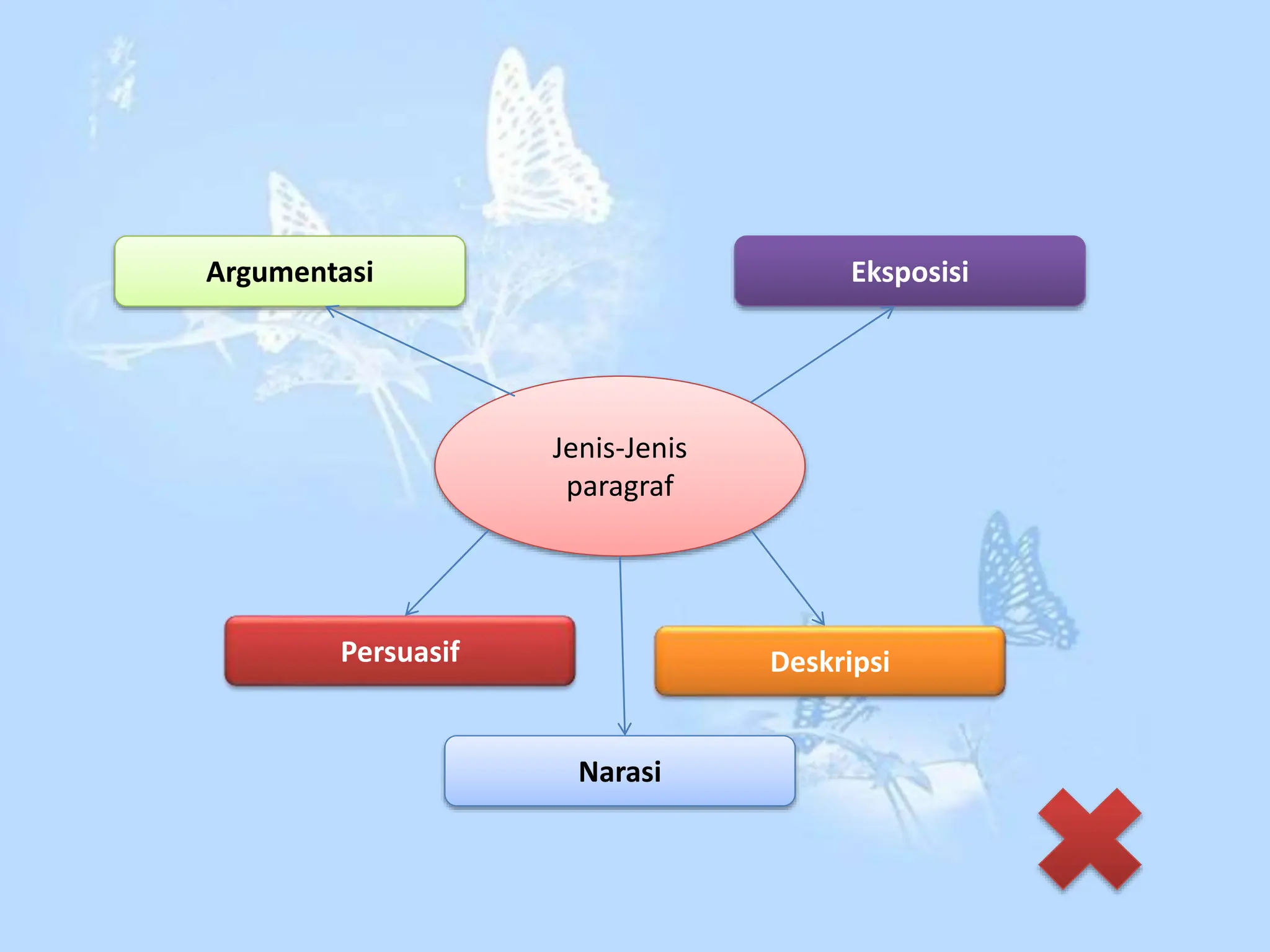 Argumentasi

Eksposisi

Jenis-Jenis paragraf

Persuasif

Deskripsi

Narasi